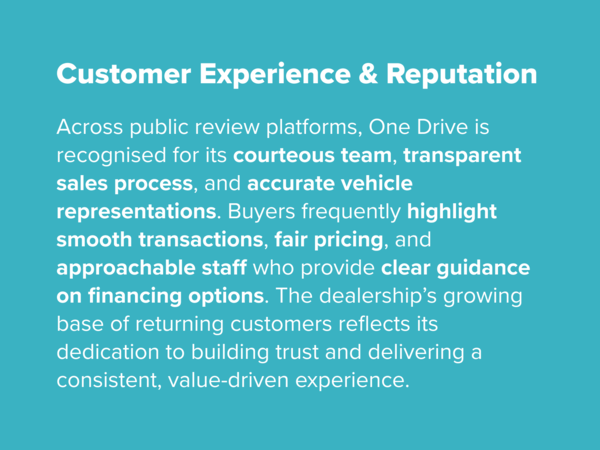 Customer Experience & Reputation

Across public review platforms, One Drive is recognised for its courteous team, transparent sales process, and accurate vehicle representations. Buyers frequently highlight smooth transactions, fair pricing, and approachable staff who provide clear guidance on financing options. The dealership's growing base of returning customers reflects its dedication to building trust and delivering a consistent, value-driven experience.